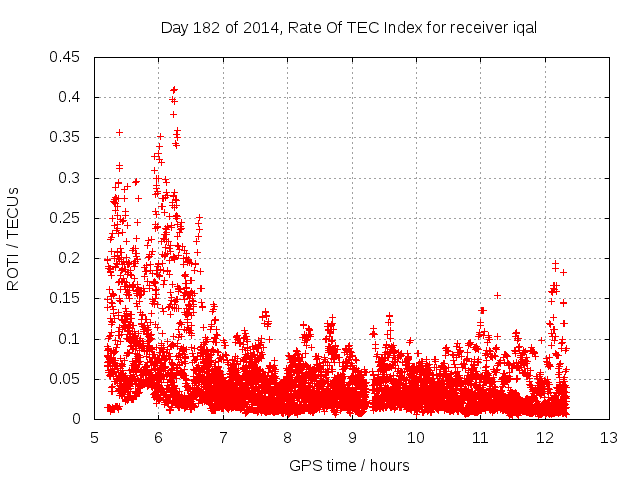 Day 182 of 2014, Rate Of TEC Index for receiver iqal

ROTI / TECUs

0.45
0.4
0.35
0.3
0.25
0.2
0.15
0.1
0.05
0

5 6 7 8 9 10 11 12 13

GPS time / hours